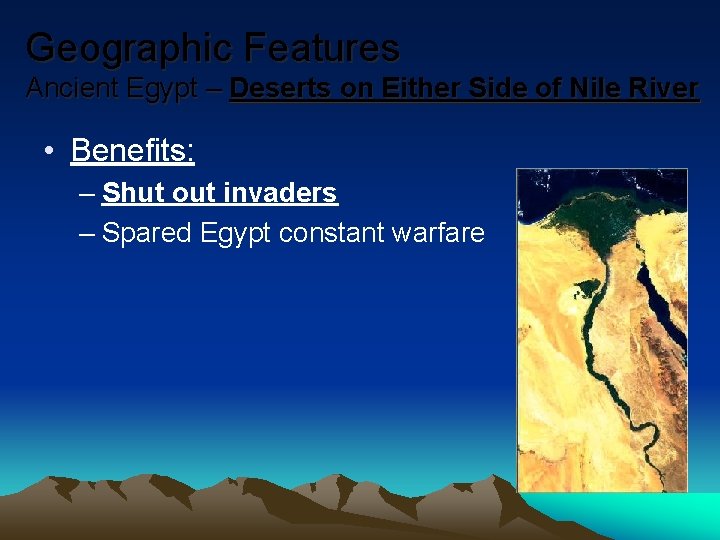 Geographic Features
Ancient Egypt – Deserts on Either Side of Nile River

• Benefits:
– Shut out invaders
– Spared Egypt constant warfare